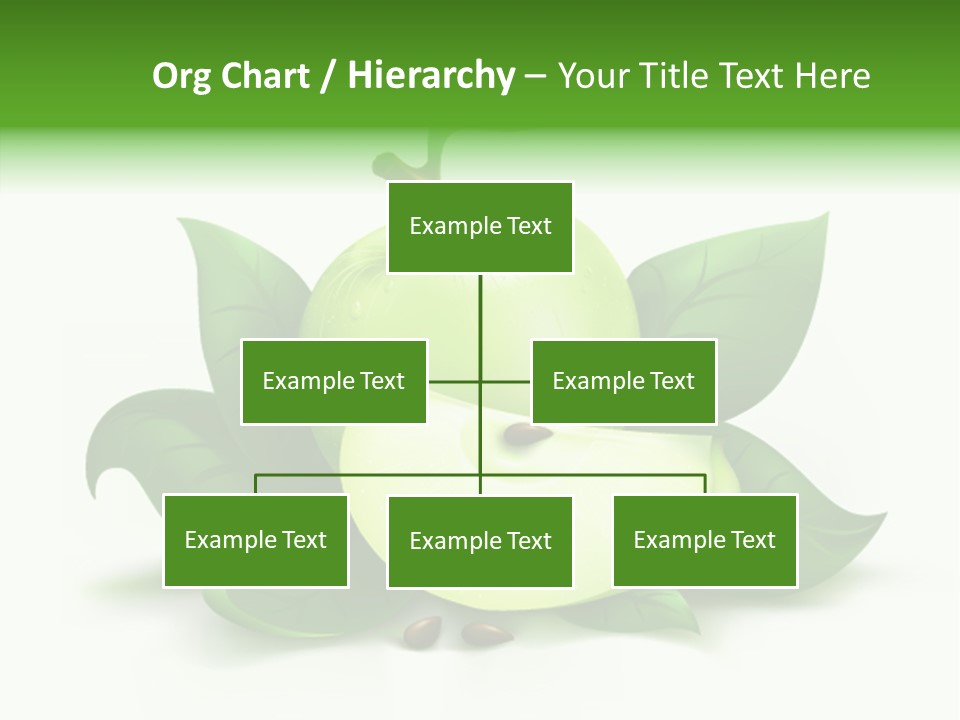 Org Chart / Hierarchy – Your Title Text Here

Example Text

Example Text

Example Text

Example Text

Example Text

Example Text